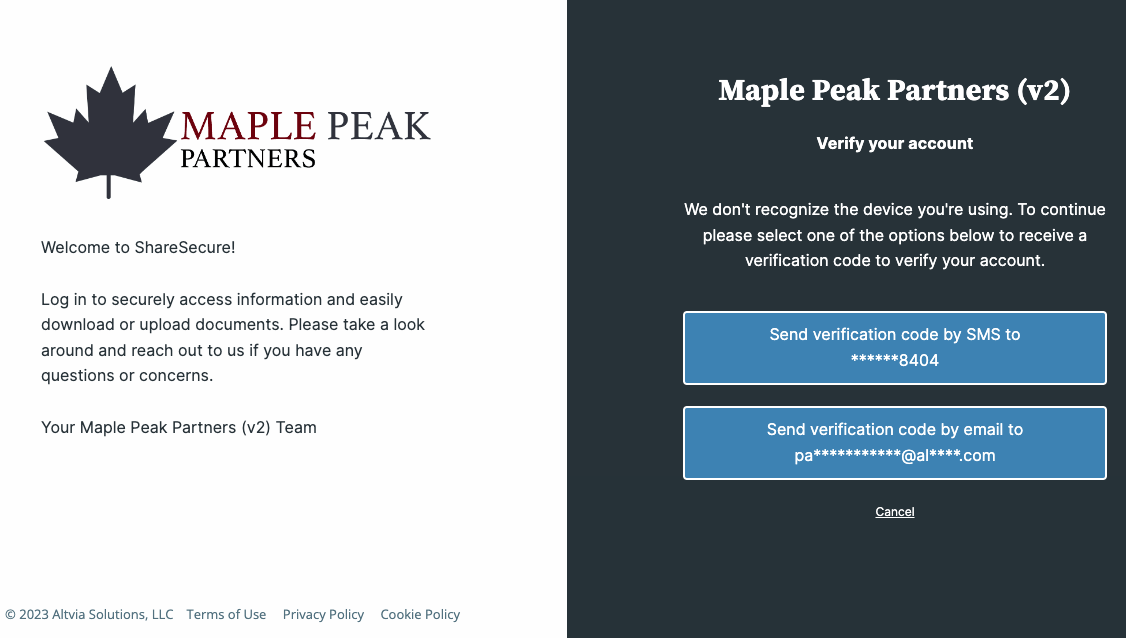 MAPLE PEAK
PARTNERS

Welcome to ShareSecure!

Log in to securely access information and easily download or upload documents. Please take a look around and reach out to us if you have any questions or concerns.

Your Maple Peak Partners (v2) Team

© 2023 Altvia Solutions, LLC Terms of Use Privacy Policy Cookie Policy

Maple Peak Partners (v2)

Verify your account

We don't recognize the device you're using. To continue please select one of the options below to receive a verification code to verify your account.

Send verification code by SMS to ******8404

Send verification code by email to pa***********@al****.com

Cancel